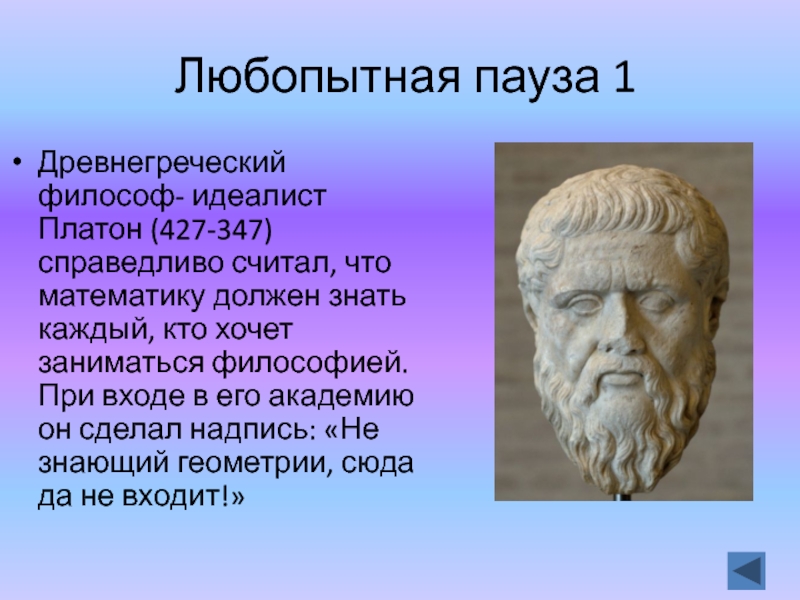 Любопытная пауза 1

• Древнегреческий философ- идеалист Платон (427-347) справедливо считал, что математику должен знать каждый, кто хочет заниматься философией. При входе в его академию он сделал надпись: «Не знающий геометрии, сюда да не входит!»